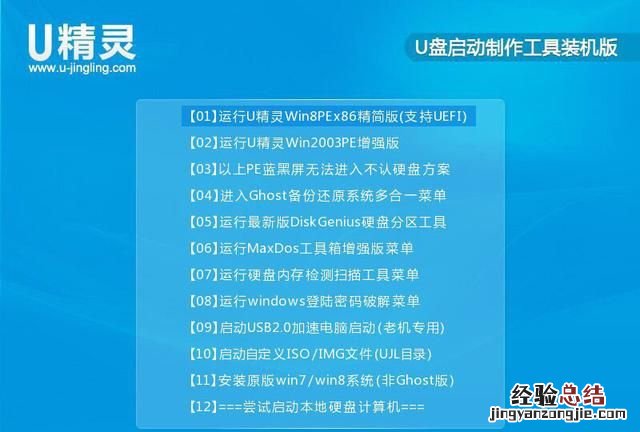 U精灵
www.u-jingling.com

U盘启动制作工具装机版

【01】运行U精灵Win8PEx86精简版(支持UEFI)
【02】运行U精灵Win2003PE增强版
【03】以上PE蓝黑屏无法进入不认硬盘方案
【04】进入Ghost备份还原系统多合一菜单
【05】运行最新版DiskGenius硬盘分区工具
【06】运行MaxDos工具箱增强版菜单
【07】运行硬盘内存检测扫描工具菜单
【08】运行windows登陆密码破解菜单
【09】启动USB2.0加速电脑启动(老机专用)
【10】启动自定义ISO/IMG文件(UJL目录)
【11】安装原版win7/win8系统(非Ghost版)
【12】===尝试启动本地硬盘计算机===

经验总结
jingyanzongjie.com